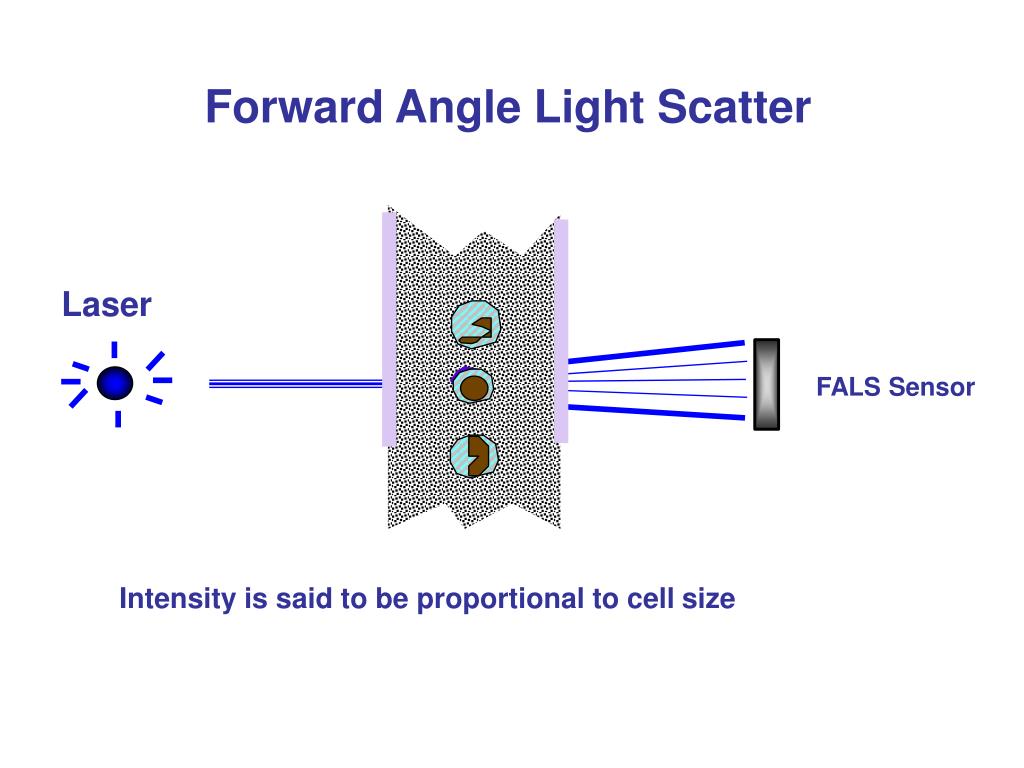 Forward Angle Light Scatter

Laser

FALS Sensor

Intensity is said to be proportional to cell size